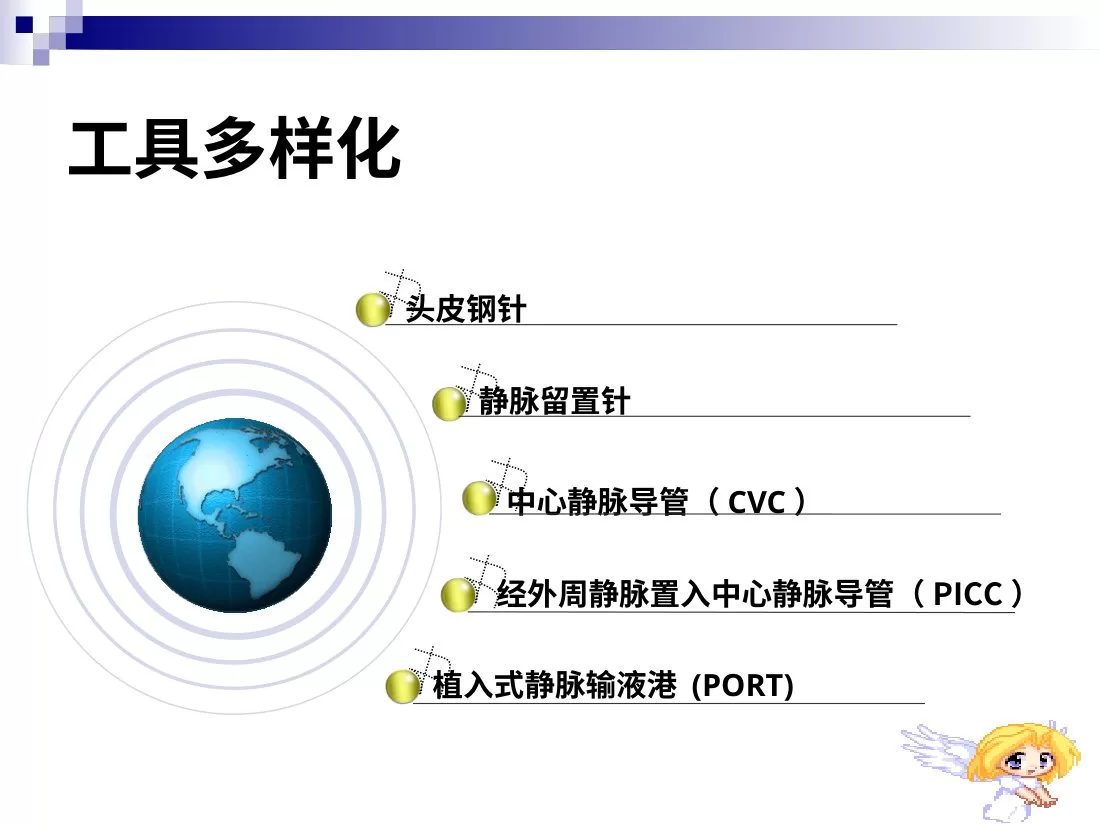 工具多样化

头皮钢针

静脉留置针

中心静脉导管（CVC）

经外周静脉置入中心静脉导管（PICC）

植入式静脉输液港 (PORT)